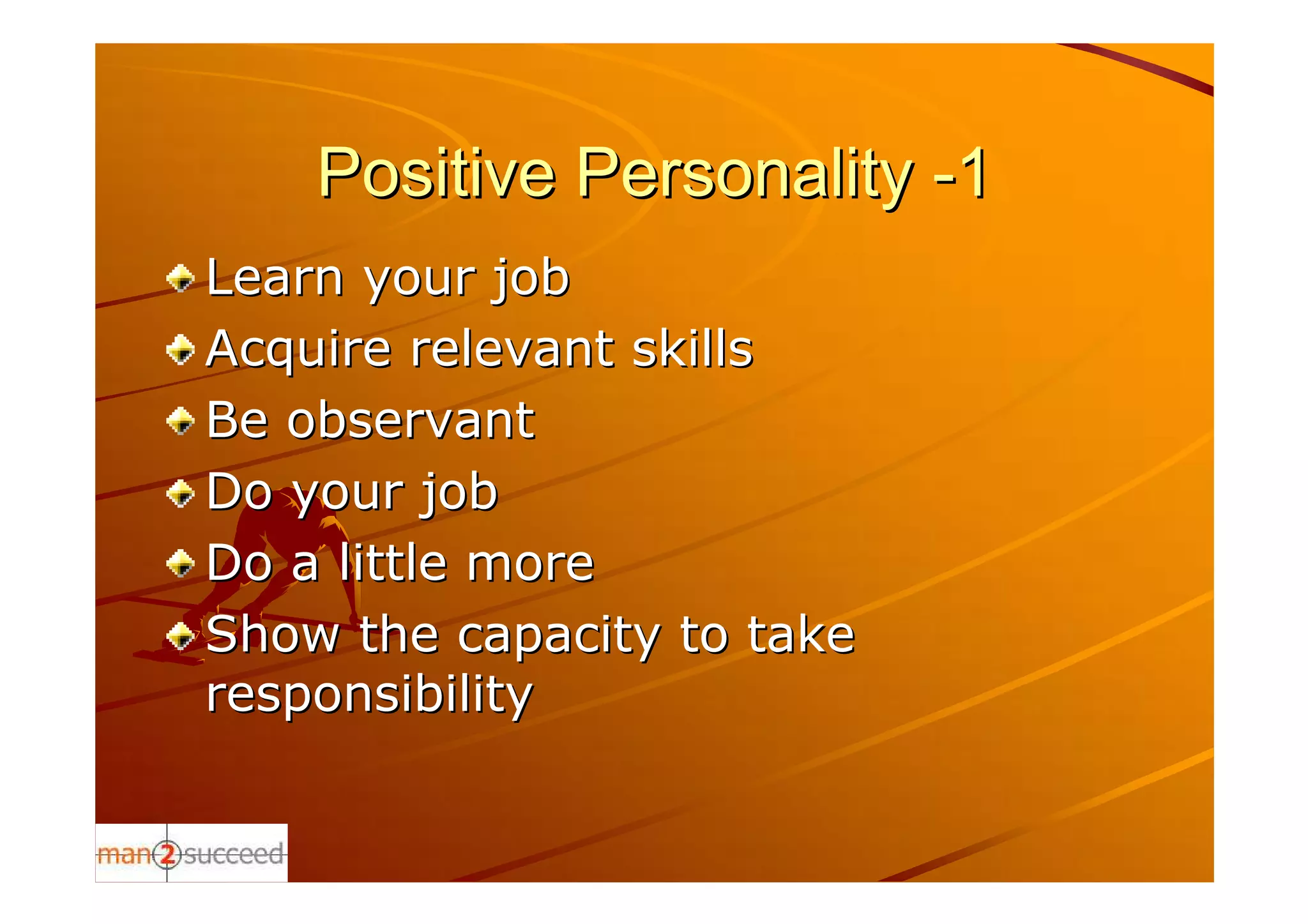 Positive Personality -1

Learn your job
Acquire relevant skills
Be observant
Do your job
Do a little more
Show the capacity to take responsibility

man2succeed